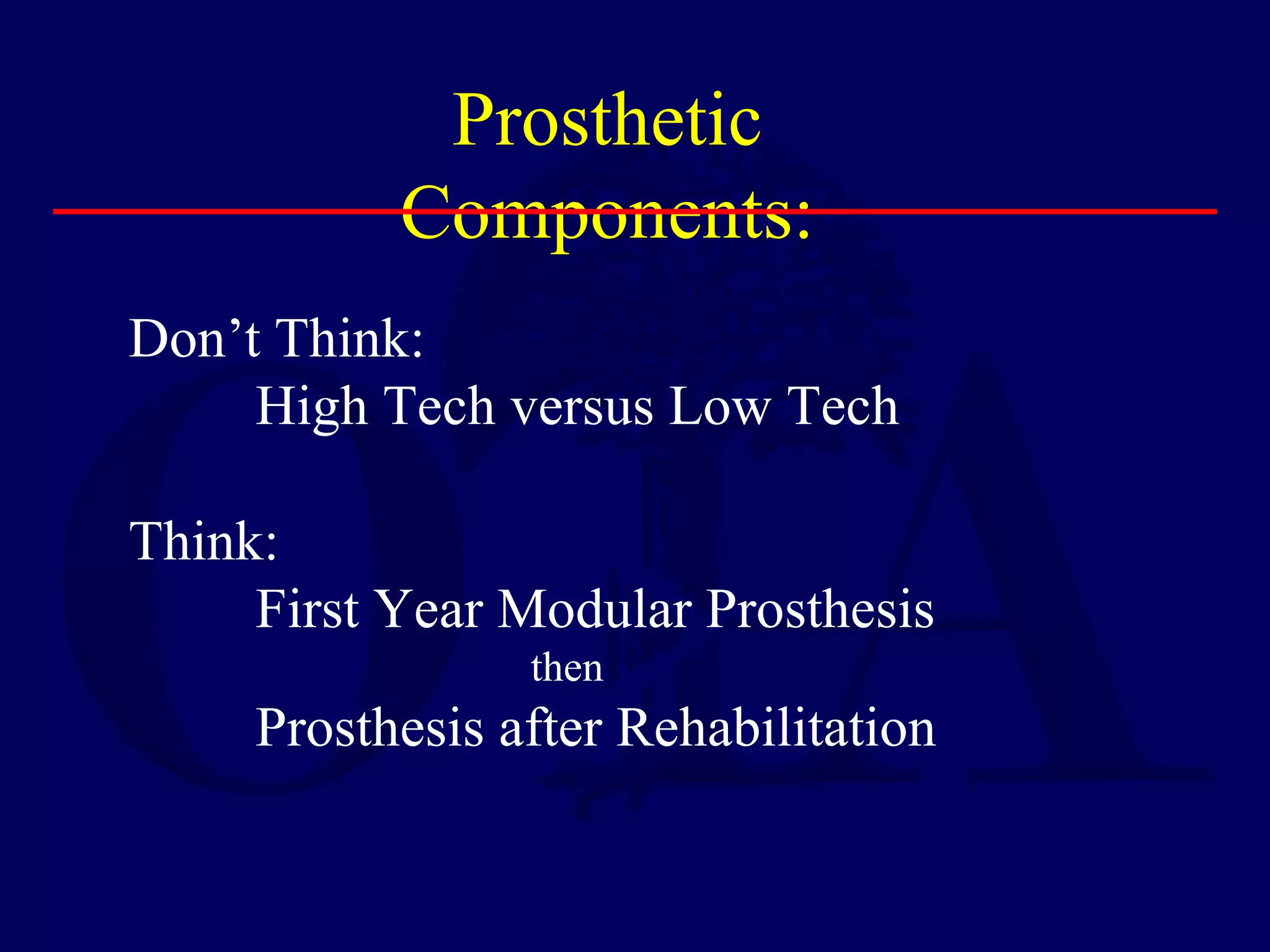 Prosthetic Components:

Don’t Think:
High Tech versus Low Tech

Think:
First Year Modular Prosthesis
then
Prosthesis after Rehabilitation